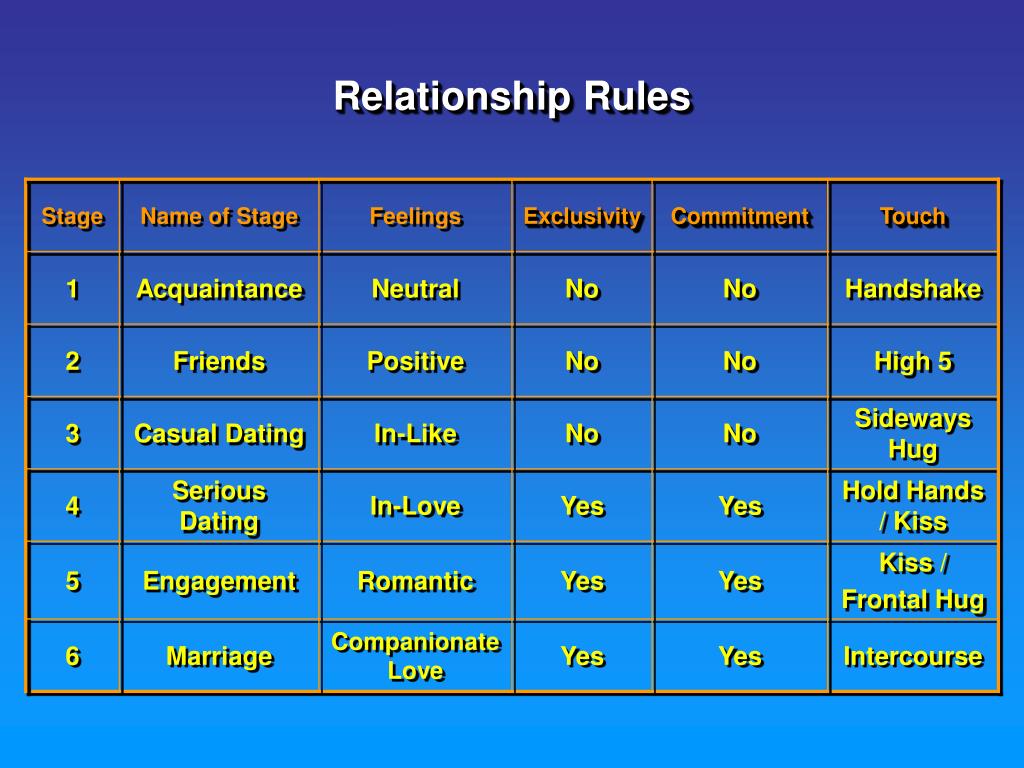 Relationship Rules

| Stage | Name of Stage | Feelings | Exclusivity | Commitment | Touch |
|---|---|---|---|---|---|
| 1 | Acquaintance | Neutral | No | No | Handshake |
| 2 | Friends | Positive | No | No | High 5 |
| 3 | Casual Dating | In-Like | No | No | Sideways Hug |
| 4 | Serious Dating | In-Love | Yes | Yes | Hold Hands / Kiss |
| 5 | Engagement | Romantic | Yes | Yes | Kiss / Frontal Hug |
| 6 | Marriage | Companionate Love | Yes | Yes | Intercourse |